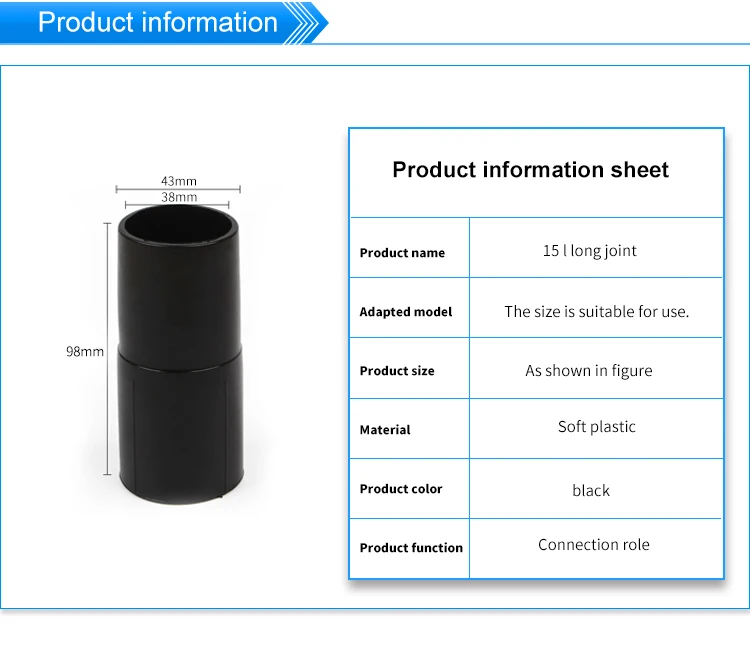 Product information

43mm
38mm
98mm

Product information sheet

| Product name | 15 l long joint |
|---|---|
| Adapted model | The size is suitable for use. |
| Product size | As shown in figure |
| Material | Soft plastic |
| Product color | black |
| Product function | Connection role |